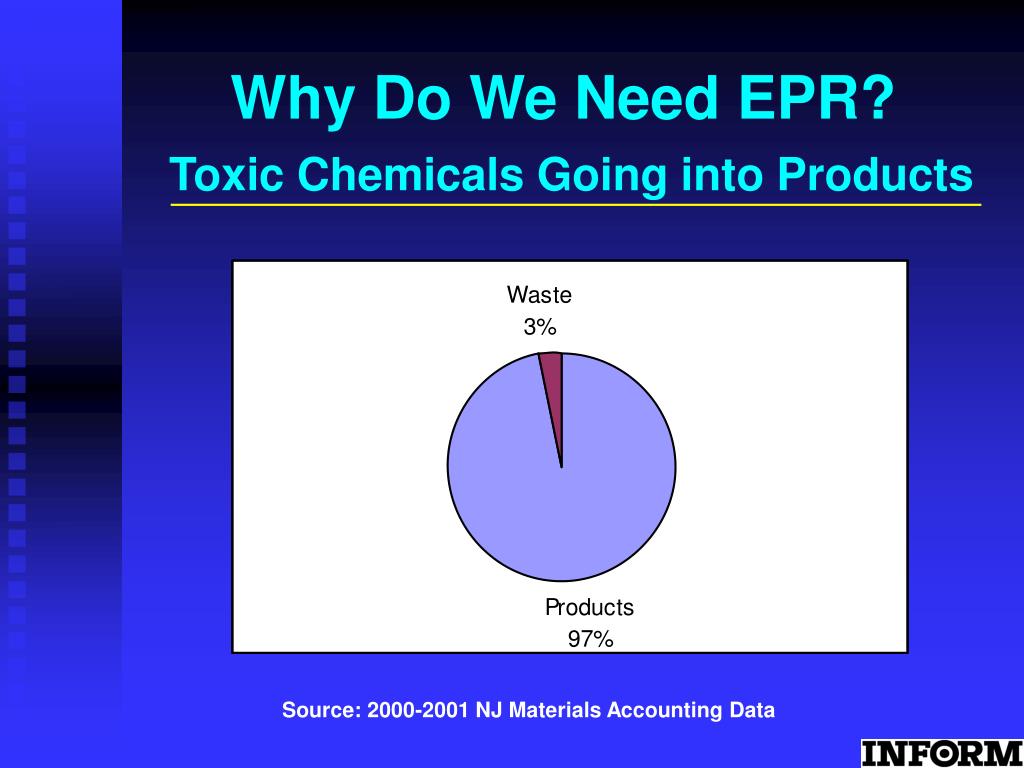 Why Do We Need EPR?

Toxic Chemicals Going into Products

Waste
3%

Products
97%

Source: 2000-2001 NJ Materials Accounting Data

INFORM